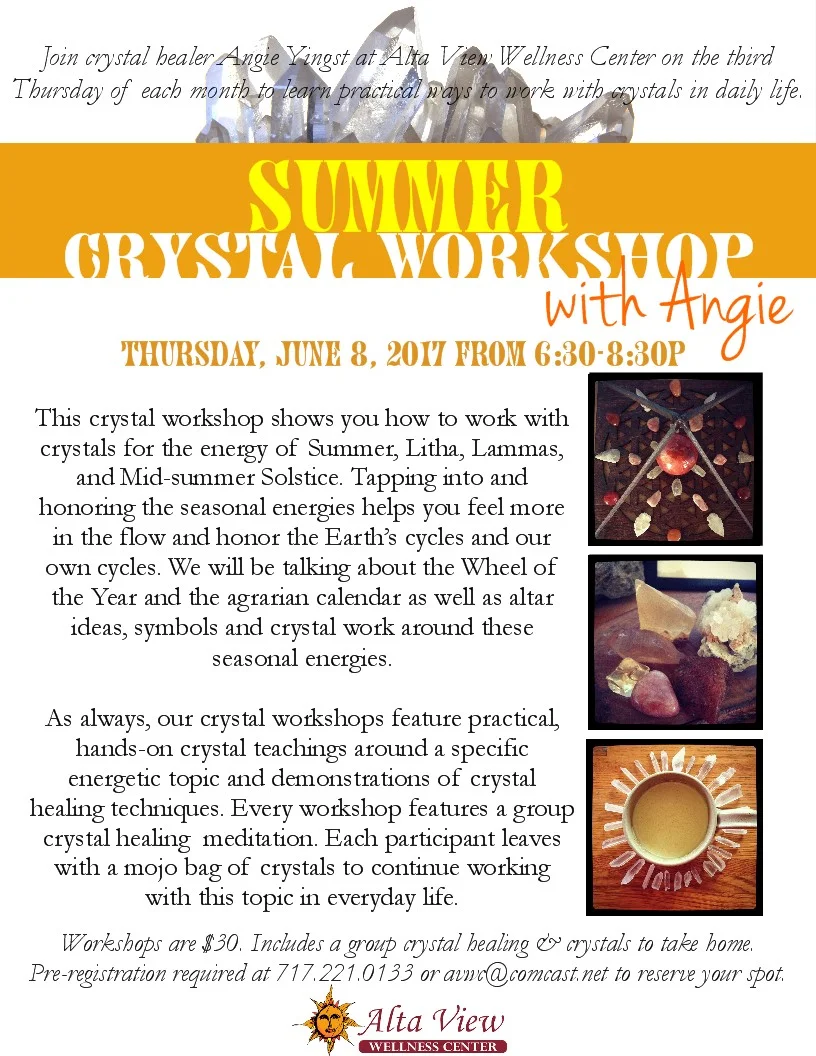 Join crystal healer Angie Yingst at Alta View Wellness Center on the third Thursday of each month to learn practical ways to work with crystals in daily life.

SUMMER
CRYSTAL WORKSHOP
with Angie

THURSDAY, JUNE 8, 2017 FROM 6:30-8:30P

This crystal workshop shows you how to work with crystals for the energy of Summer, Litha, Lammas, and Mid-summer Solstice. Tapping into and honoring the seasonal energies helps you feel more in the flow and honor the Earth's cycles and our own cycles. We will be talking about the Wheel of the Year and the agrarian calendar as well as altar ideas, symbols and crystal work around these seasonal energies.

As always, our crystal workshops feature practical, hands-on crystal teachings around a specific energetic topic and demonstrations of crystal healing techniques. Every workshop features a group crystal healing meditation. Each participant leaves with a mojo bag of crystals to continue working with this topic in everyday life.

Workshops are $30. Includes a group crystal healing & crystals to take home. Pre-registration required at 717.221.0133 or avwc@comcast.net to reserve your spot.

Alta View
WELLNESS CENTER